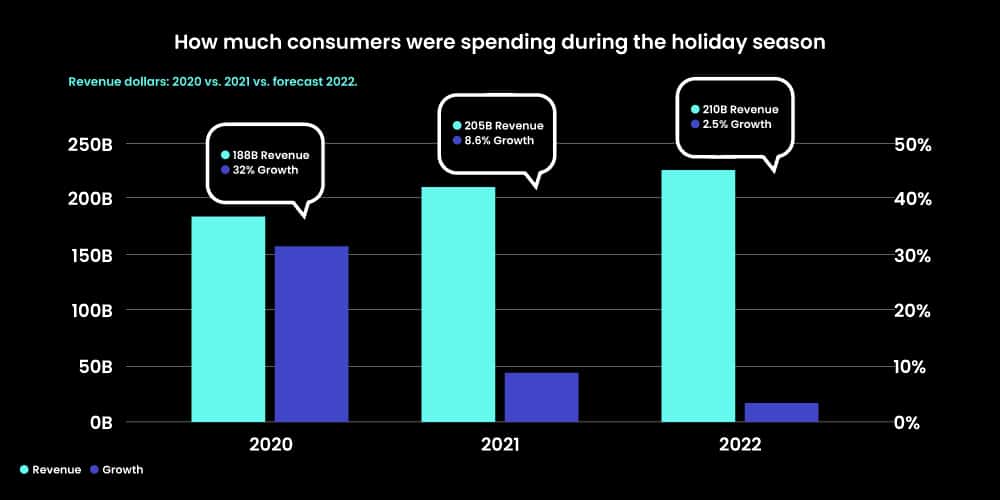 How much consumers were spending during the holiday season

Revenue dollars: 2020 vs. 2021 vs. forecast 2022.

188B Revenue
32% Growth

205B Revenue
8.6% Growth

210B Revenue
2.5% Growth

250B
200B
150B
100B
50B
0B

50%
40%
30%
20%
10%
0%

2020
2021
2022

Revenue Growth